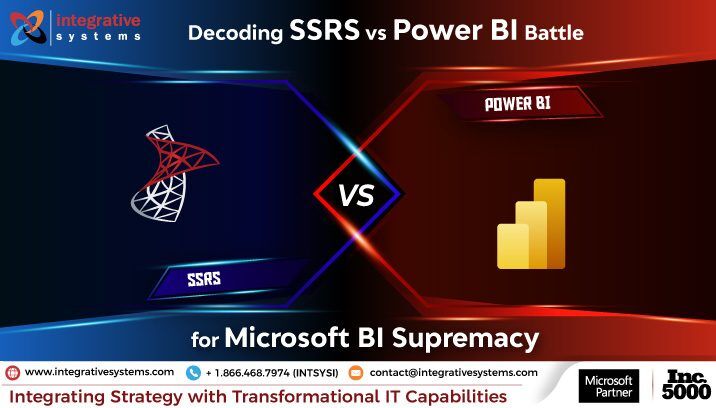 integrative systems

Decoding SSRS vs Power BI Battle

POWER BI

VS

SSRS

for Microsoft BI Supremacy

www.integrativesystems.com + 1.866.468.7974 (INTSYSI) contact@integrativesystems.com

Integrating Strategy with Transformational IT Capabilities

Microsoft Partner

Inc. 5000